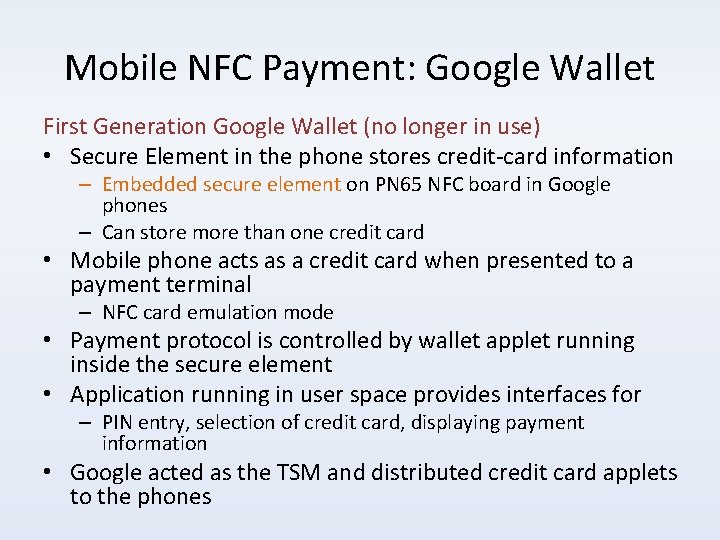 Mobile NFC Payment: Google Wallet

First Generation Google Wallet (no longer in use)

• Secure Element in the phone stores credit-card information
  – Embedded secure element on PN65 NFC board in Google phones
  – Can store more than one credit card
• Mobile phone acts as a credit card when presented to a payment terminal
  – NFC card emulation mode
• Payment protocol is controlled by wallet applet running inside the secure element
• Application running in user space provides interfaces for
  – PIN entry, selection of credit card, displaying payment information
• Google acted as the TSM and distributed credit card applets to the phones